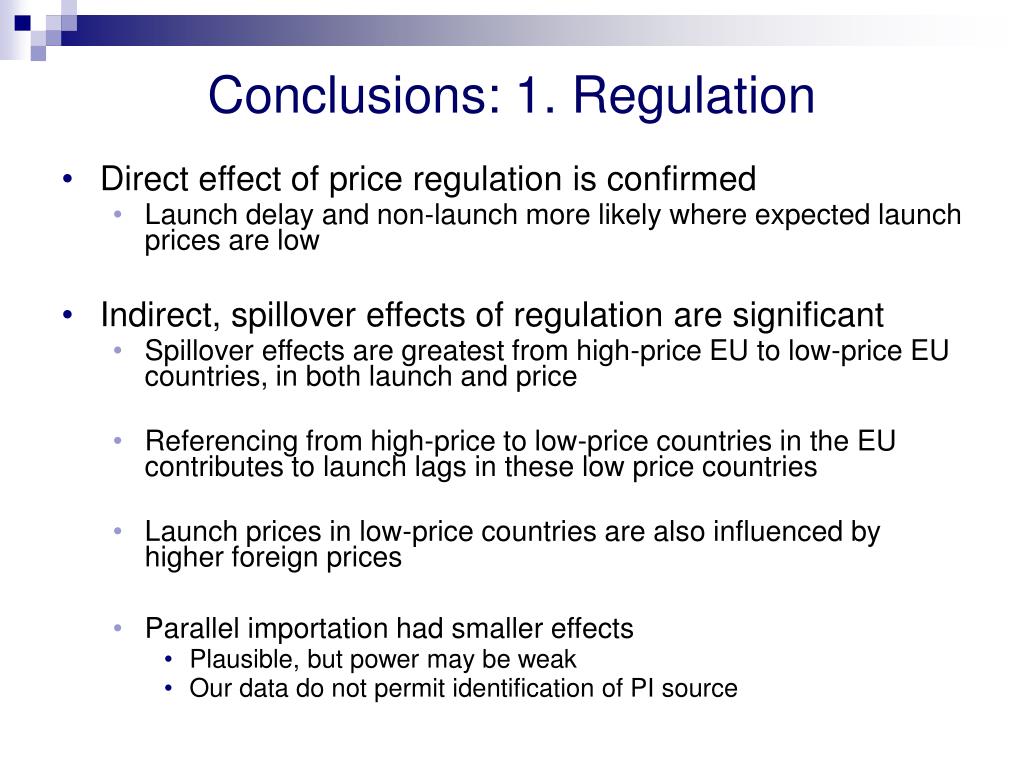 Conclusions: 1. Regulation

• Direct effect of price regulation is confirmed
  • Launch delay and non-launch more likely where expected launch prices are low

• Indirect, spillover effects of regulation are significant
  • Spillover effects are greatest from high-price EU to low-price EU countries, in both launch and price

  • Referencing from high-price to low-price countries in the EU contributes to launch lags in these low price countries

  • Launch prices in low-price countries are also influenced by higher foreign prices

  • Parallel importation had smaller effects
    • Plausible, but power may be weak
    • Our data do not permit identification of PI source